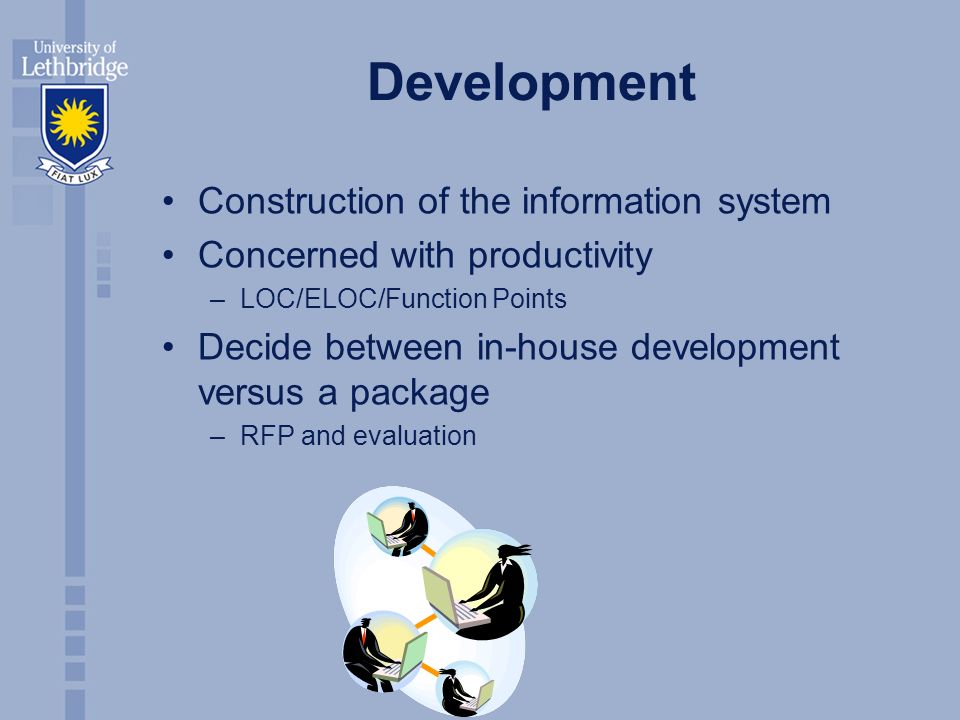 University of Lethbridge

FIAT LUX

Development

• Construction of the information system
• Concerned with productivity
– LOC/ELOC/Function Points
• Decide between in-house development versus a package
– RFP and evaluation